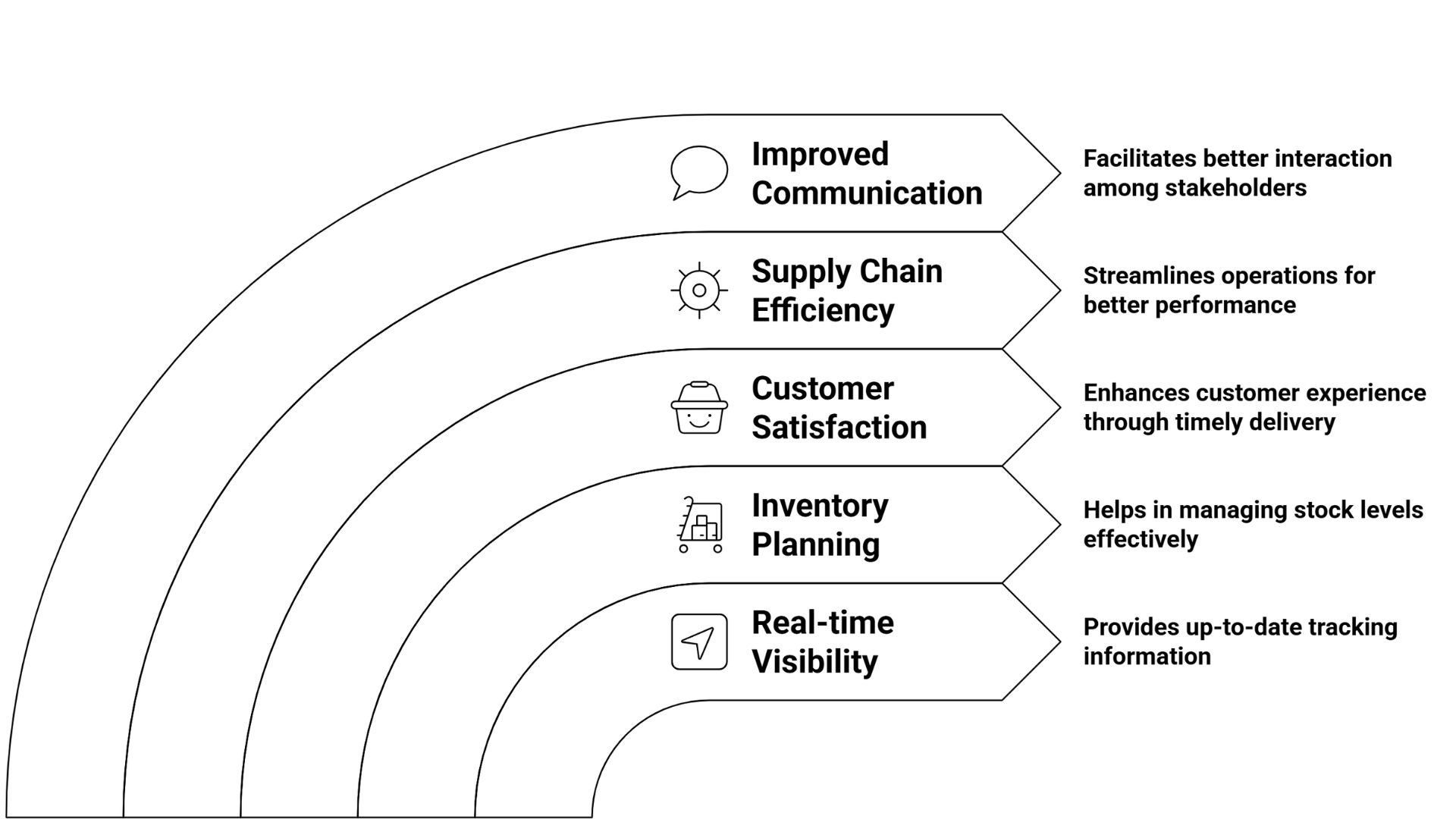 Improved Communication

Facilitates better interaction among stakeholders

Supply Chain Efficiency

Streamlines operations for better performance

Customer Satisfaction

Enhances customer experience through timely delivery

Inventory Planning

Helps in managing stock levels effectively

Real-time Visibility

Provides up-to-date tracking information